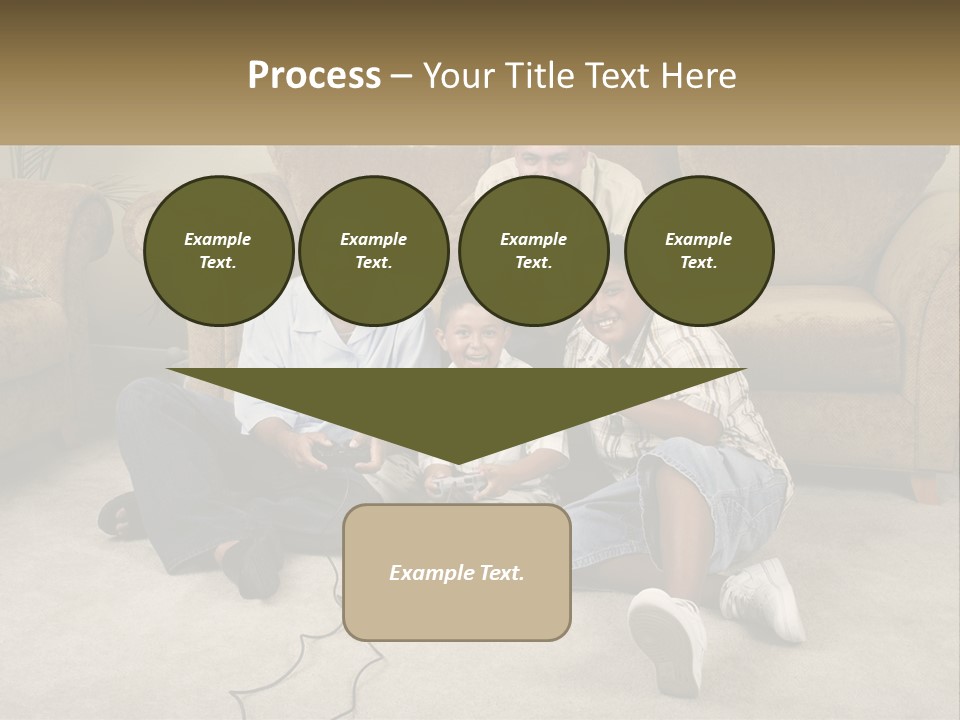 Process – Your Title Text Here

Example Text.

Example Text.

Example Text.

Example Text.

Example Text.